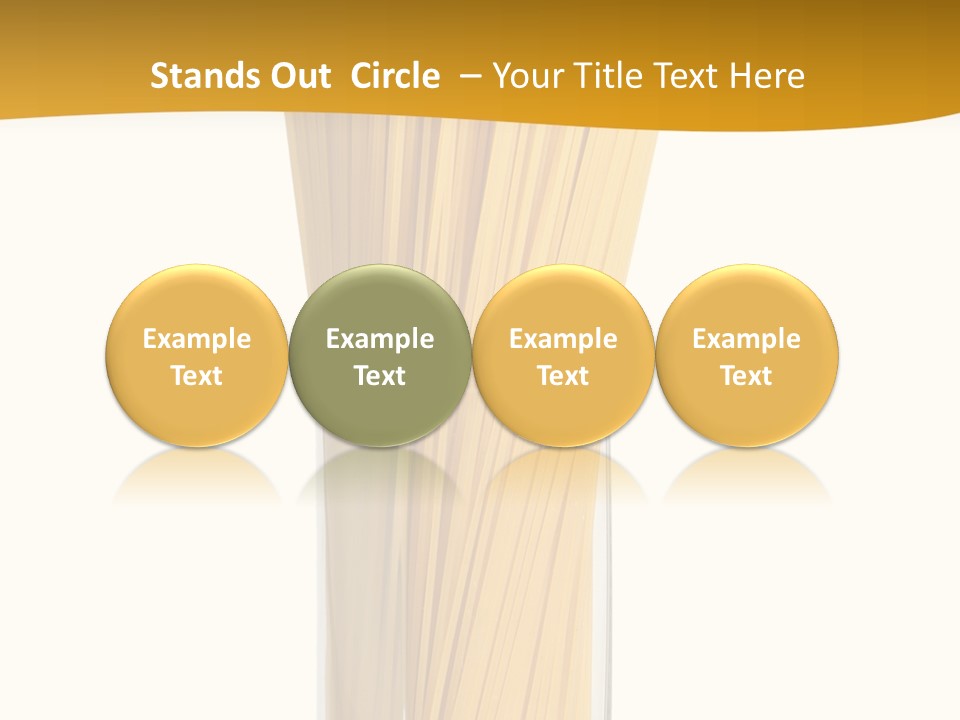 Stands Out Circle – Your Title Text Here

Example Text

Example Text

Example Text

Example Text